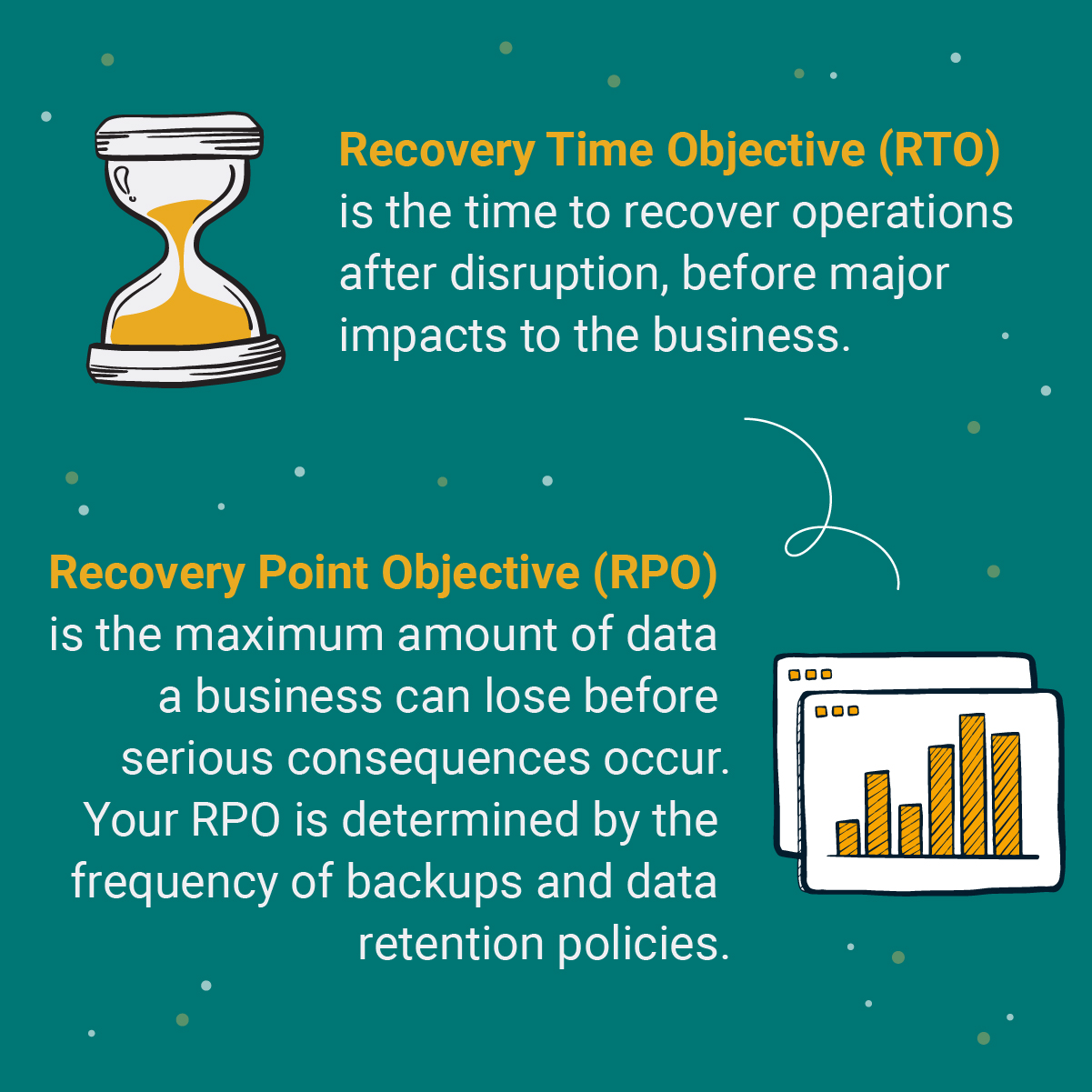 Recovery Time Objective (RTO) is the time to recover operations after disruption, before major impacts to the business.

Recovery Point Objective (RPO) is the maximum amount of data a business can lose before serious consequences occur. Your RPO is determined by the frequency of backups and data retention policies.